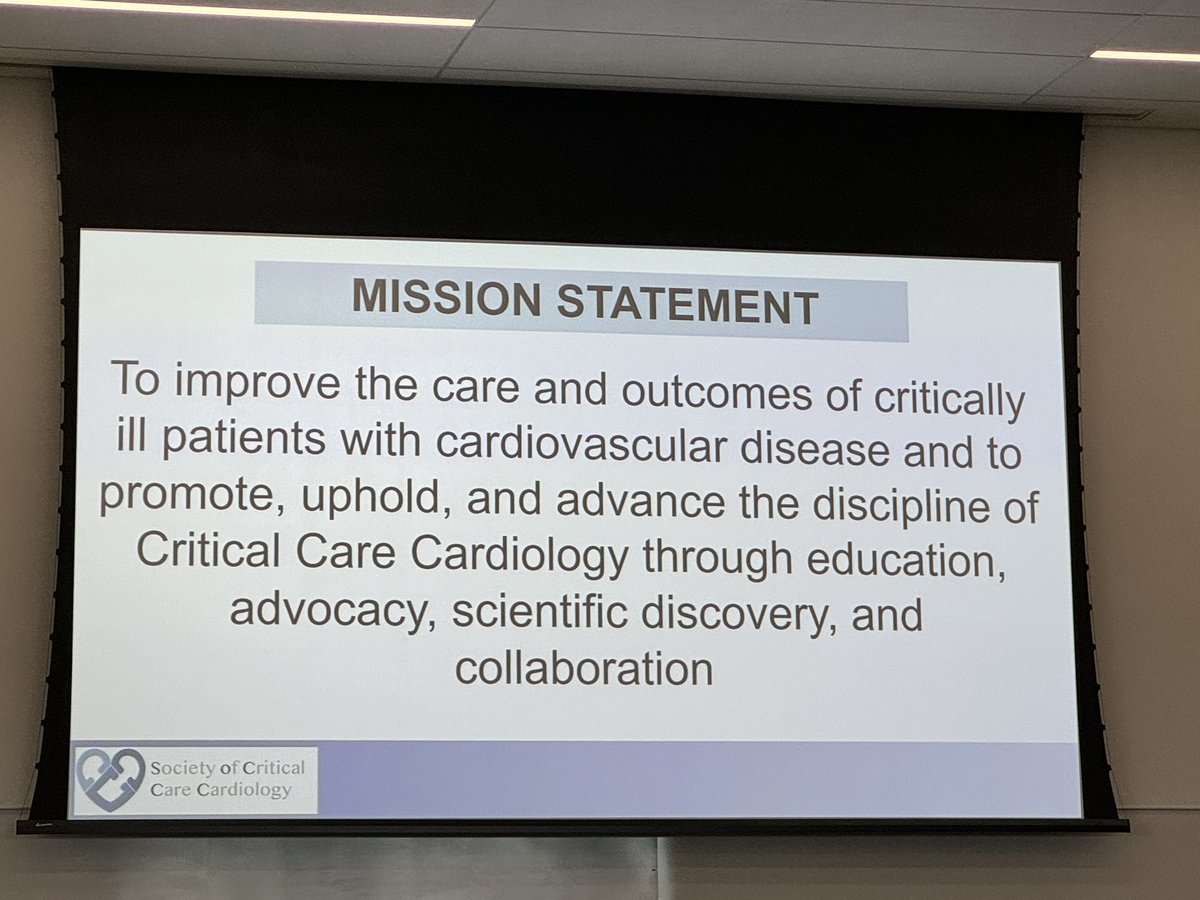 MISSION STATEMENT

To improve the care and outcomes of critically ill patients with cardiovascular disease and to promote, uphold, and advance the discipline of Critical Care Cardiology through education, advocacy, scientific discovery, and collaboration

Society of Critical Care Cardiology